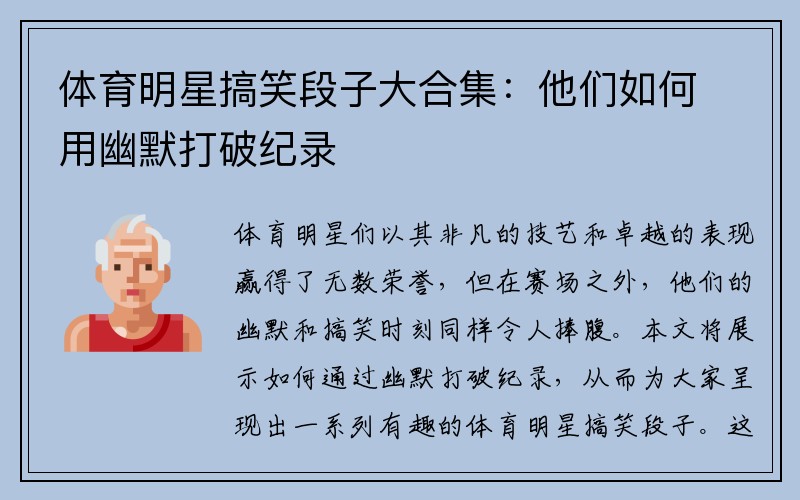 体育明星搞笑段子大合集：他们如何用幽默打破纪录

体育明星们以其非凡的技艺和卓越的表现赢得了无数荣誉，但在赛场之外，他们的幽默和搞笑时刻同样令人捧腹。本文将展示如何通过幽默打破纪录，从而为大家呈现出一系列有趣的体育明星搞笑段子。这